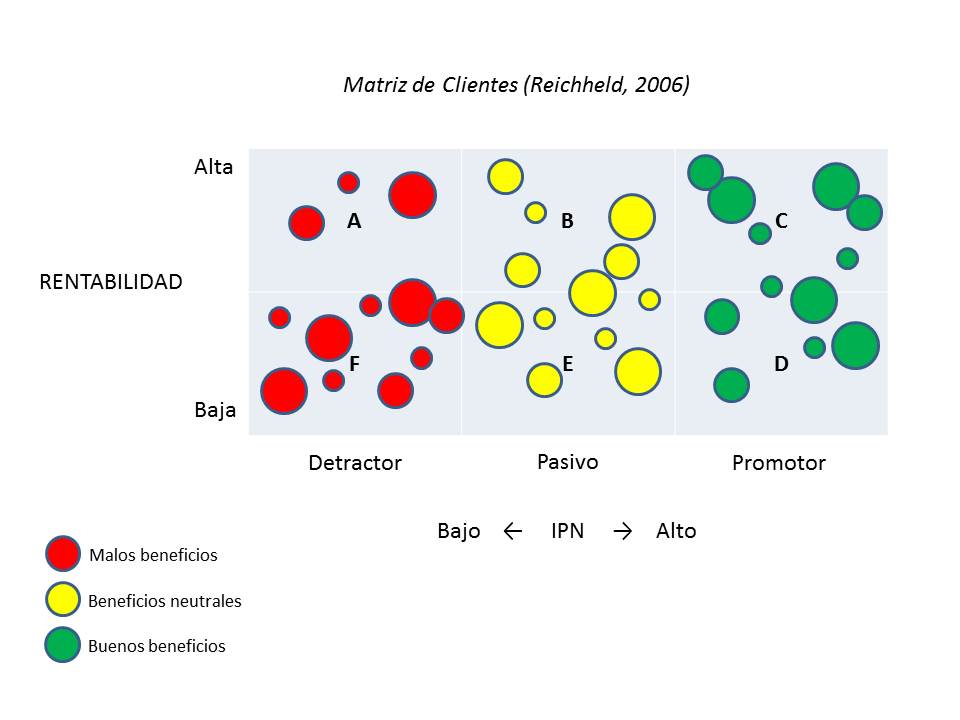 Matriz de Clientes (Reichheld, 2006)

Alta

RENTABILIDAD

Baja

A

B

C

F

E

D

Detractor

Pasivo

Promotor

Bajo ← IPN → Alto

Malos beneficios

Beneficios neutrales

Buenos beneficios